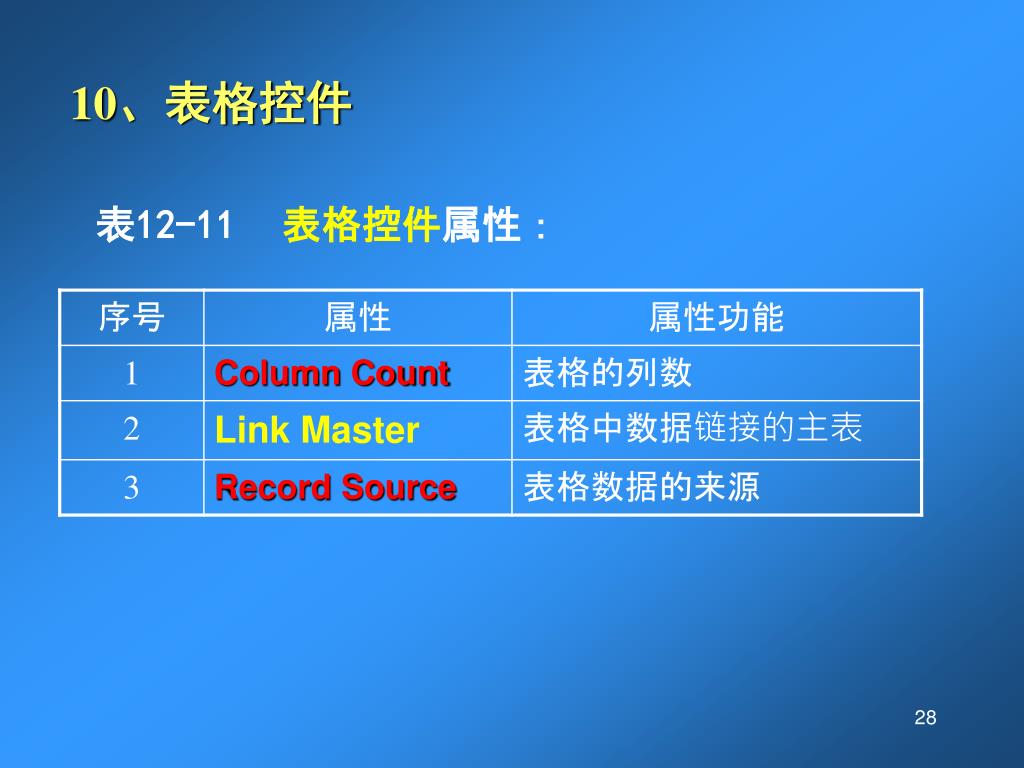 10、表格控件

表12-11　表格控件属性：

| 序号 | 属性 | 属性功能 |
|---|---|---|
| 1 | Column Count | 表格的列数 |
| 2 | Link Master | 表格中数据链接的主表 |
| 3 | Record Source | 表格数据的来源 |

28